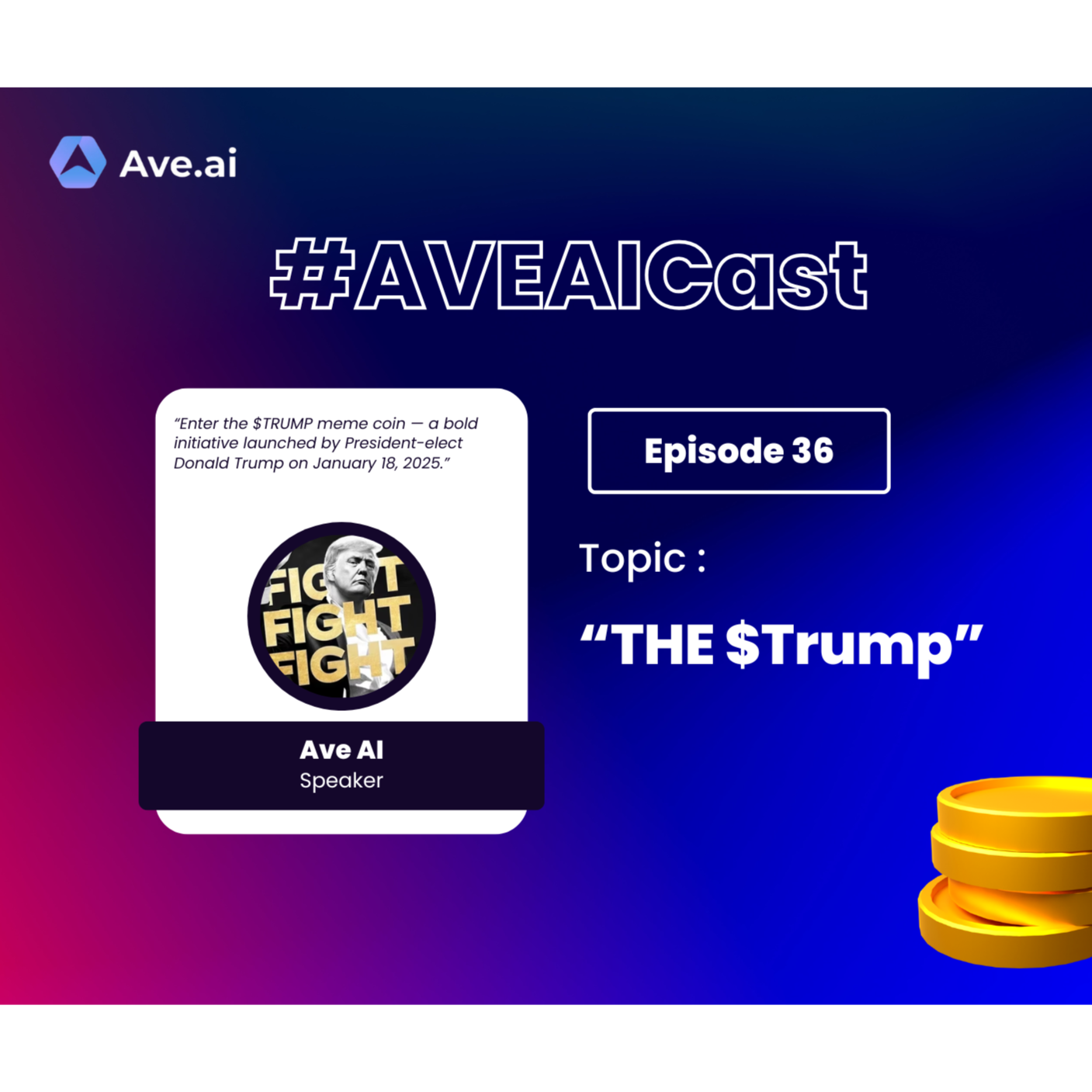 Ave.ai

#AVEAICast

“Enter the \$TRUMP meme coin — a bold initiative launched by President-elect Donald Trump on January 18, 2025.”

FIGHT FIGHT FIGHT

Ave AI
Speaker

Episode 36

Topic :

“THE \$Trump”